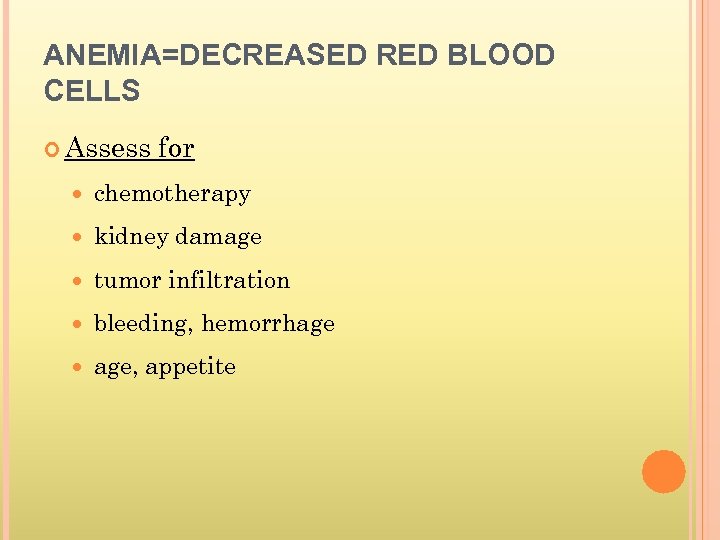 ANEMIA=DECREASED RED BLOOD CELLS

Assess for

- chemotherapy
- kidney damage
- tumor infiltration
- bleeding, hemorrhage
- age, appetite